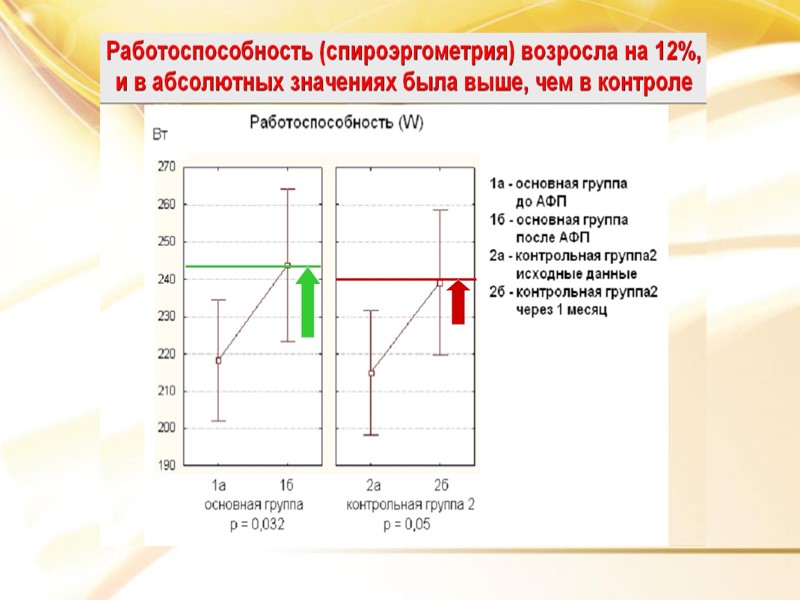 Работоспособность (спироэргометрия) возросла на 12%, и в абсолютных значениях была выше, чем в контроле

Работоспособность (W)

Вт

270
260
250
240
230
220
210
200
190

1а
1б
основная группа
p = 0,032

2а
2б
контрольная группа 2
p = 0,05

1а - основная группа до АФП
1б - основная группа после АФП
2а - контрольная группа2 исходные данные
2б - контрольная группа2 через 1 месяц